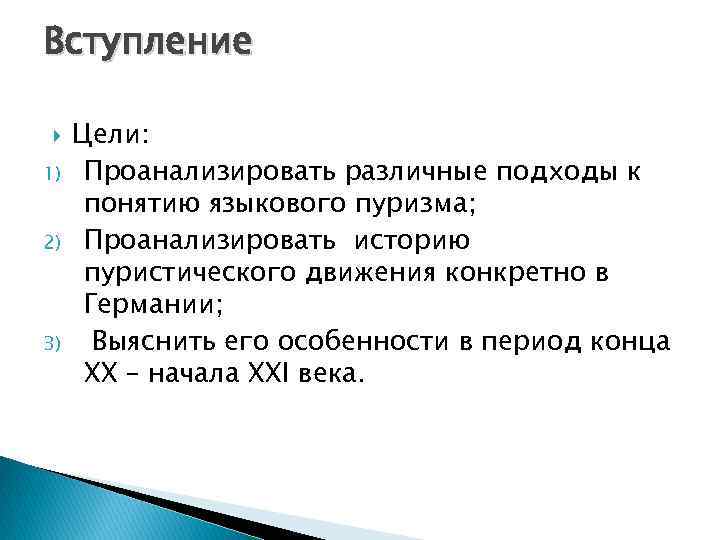 Вступление

Цели:

1) Проанализировать различные подходы к понятию языкового пуризма;

2) Проанализировать историю пуристического движения конкретно в Германии;

3) Выяснить его особенности в период конца XX – начала XXI века.